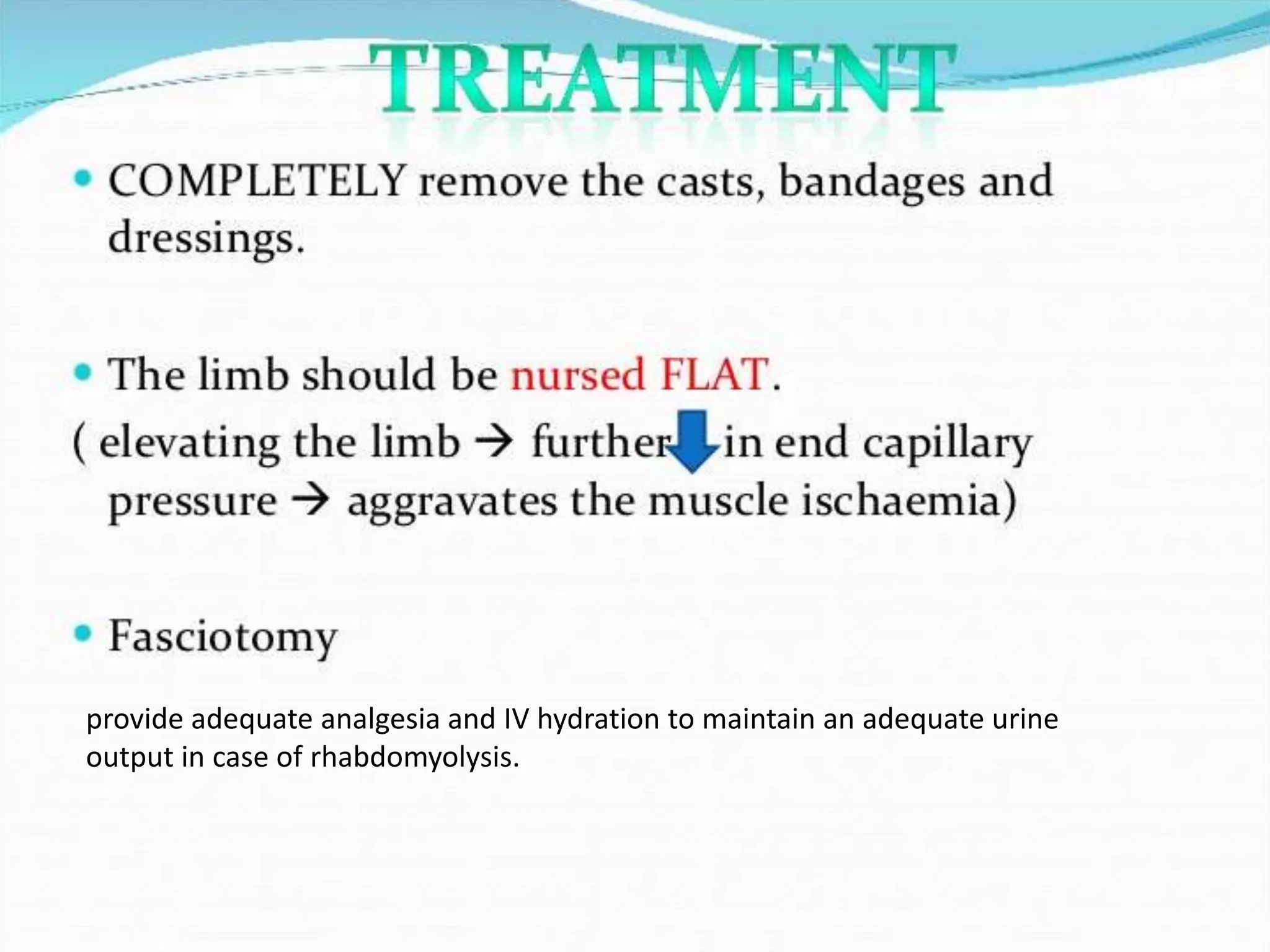 TREATMENT

• COMPLETELY remove the casts, bandages and dressings.

• The limb should be nursed FLAT.
( elevating the limb → further ↓ in end capillary pressure → aggravates the muscle ischaemia)

• Fasciotomy

provide adequate analgesia and IV hydration to maintain an adequate urine output in case of rhabdomyolysis.